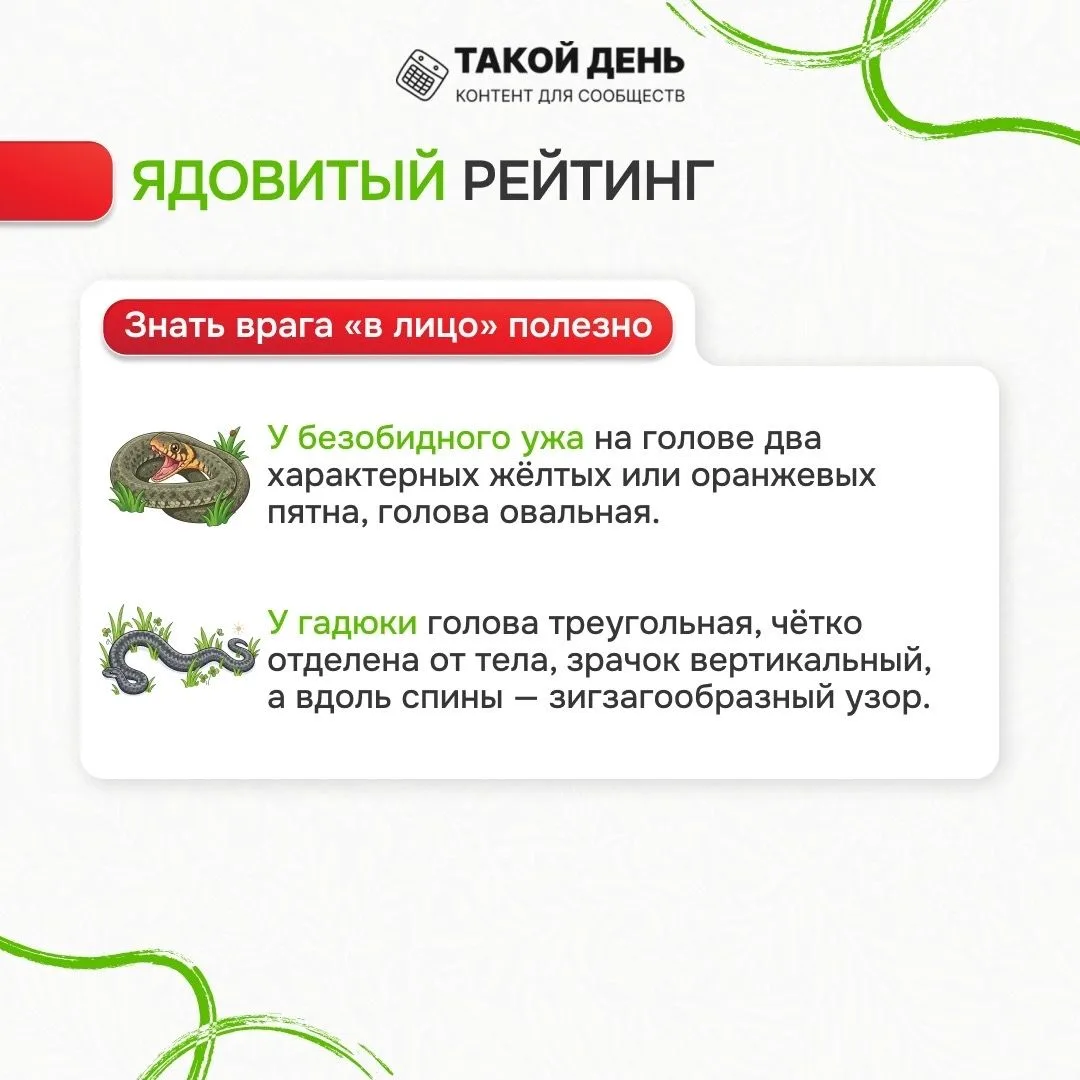 ТАКОЙ ДЕНЬ
КОНТЕНТ ДЛЯ СООБЩЕСТВ

ЯДОВИТЫЙ РЕЙТИНГ

Знать врага «в лицо» полезно

У безобидного ужа на голове два характерных жёлтых или оранжевых пятна, голова овальная.

У гадюки голова треугольная, чётко отделена от тела, зрачок вертикальный, а вдоль спины — зигзагообразный узор.